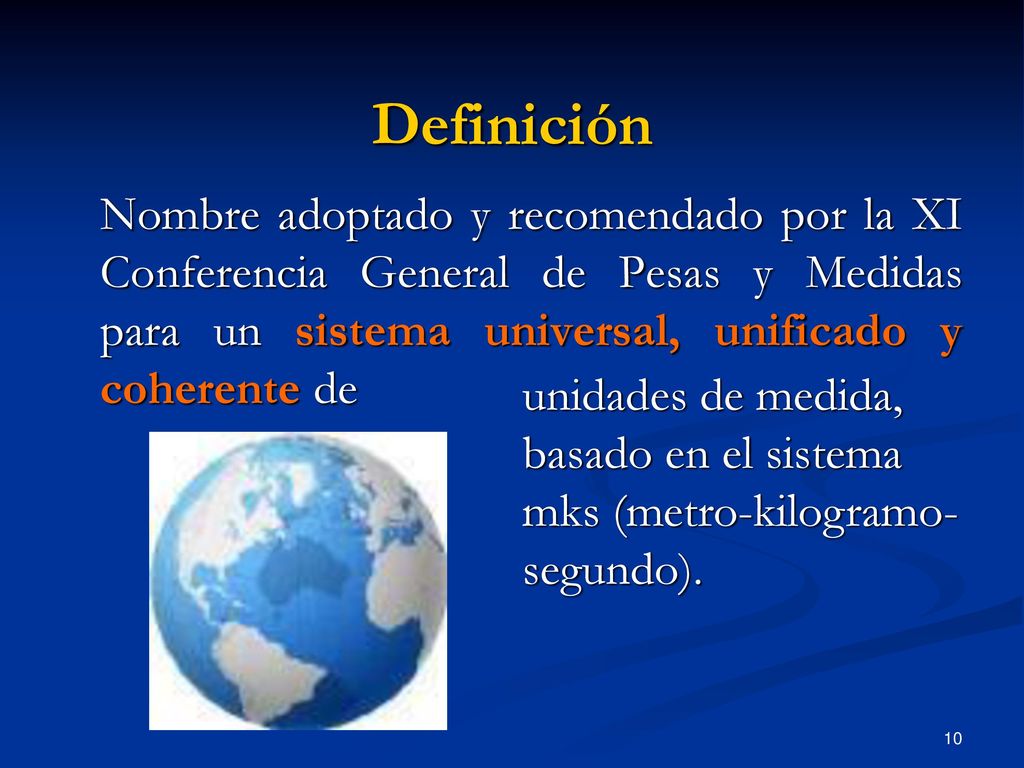 Definición

Nombre adoptado y recomendado por la XI Conferencia General de Pesas y Medidas para un sistema universal, unificado y coherente de unidades de medida, basado en el sistema mks (metro-kilogramo-segundo).

10